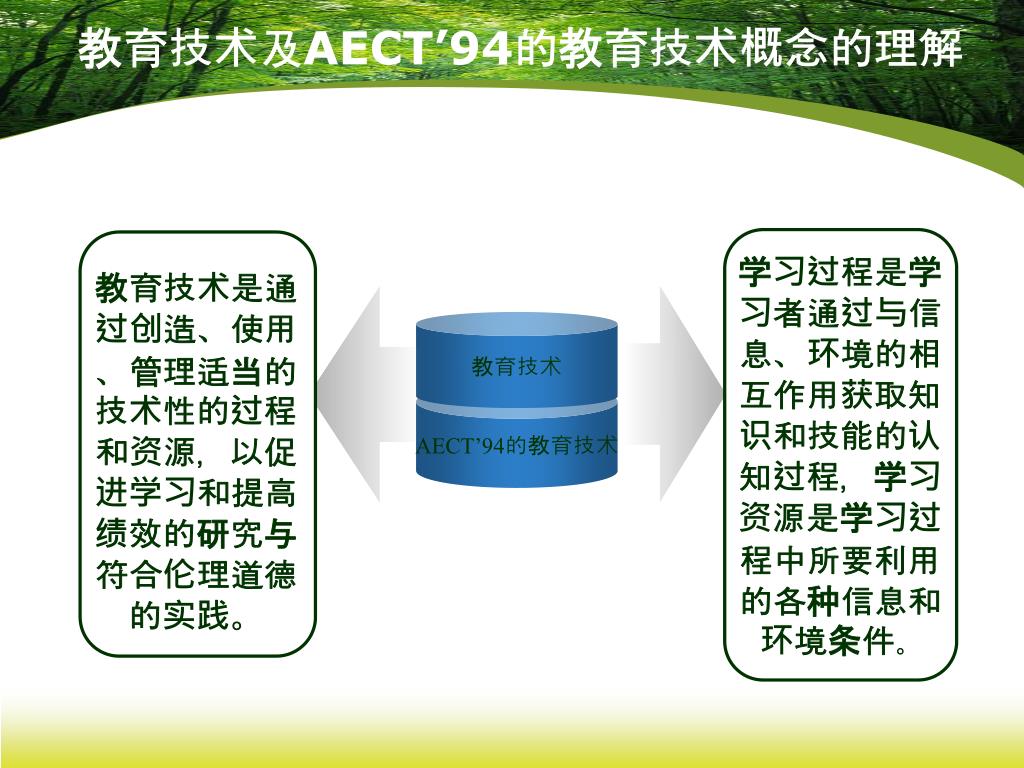 教育技术及AECT’94的教育技术概念的理解

教育技术是通过创造、使用、管理适当的技术性的过程和资源，以促进学习和提高绩效的研究与符合伦理道德的实践。

教育技术

AECT’94的教育技术

学习过程是学习者通过与信息、环境的相互作用获取知识和技能的认知过程，学习资源是学习过程中所要利用的各种信息和环境条件。